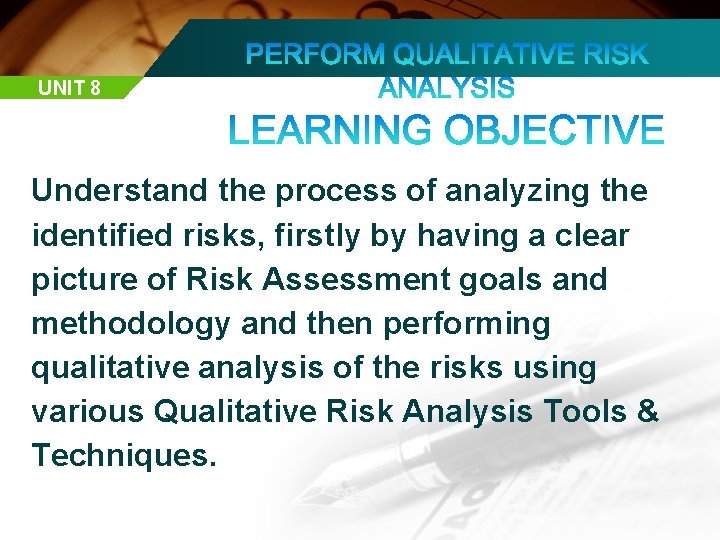 UNIT 8

PERFORM QUALITATIVE RISK ANALYSIS

LEARNING OBJECTIVE

Understand the process of analyzing the identified risks, firstly by having a clear picture of Risk Assessment goals and methodology and then performing qualitative analysis of the risks using various Qualitative Risk Analysis Tools & Techniques.